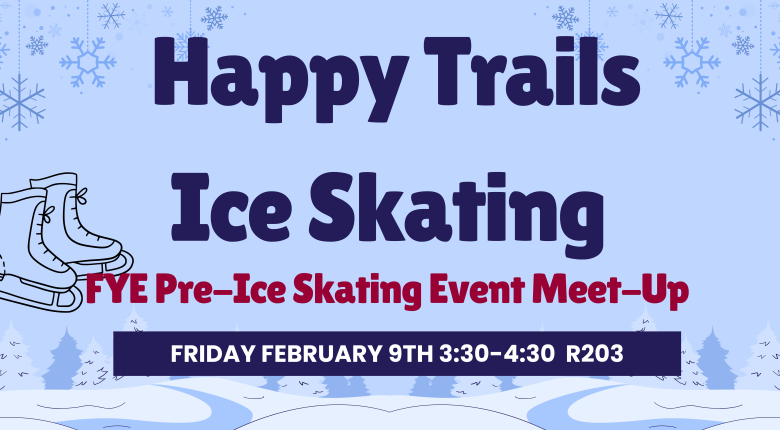 Happy Trails Ice Skating

FYE Pre-Ice Skating Event Meet-Up

FRIDAY FEBRUARY 9TH 3:30-4:30 R203